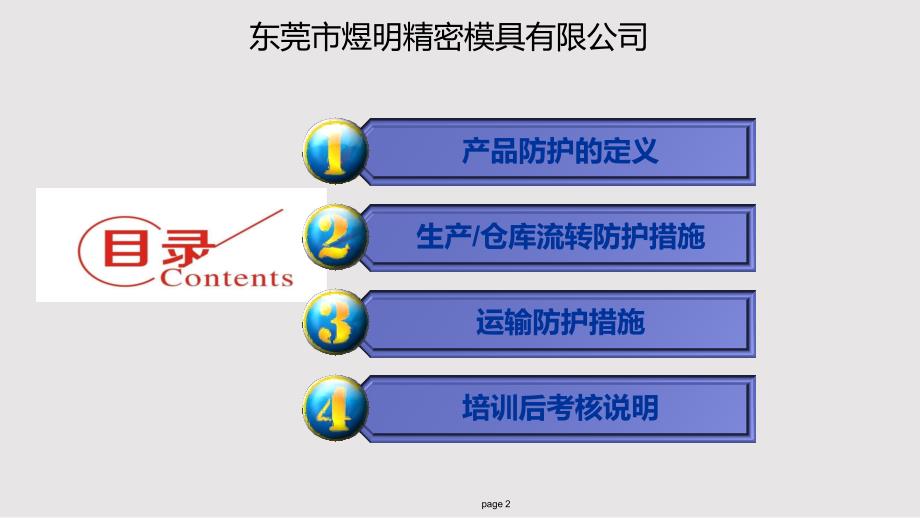 东莞市煜明精密模具有限公司

目录
Contents

1 产品防护的定义

2 生产/仓库流转防护措施

3 运输防护措施

4 培训后考核说明

page 2